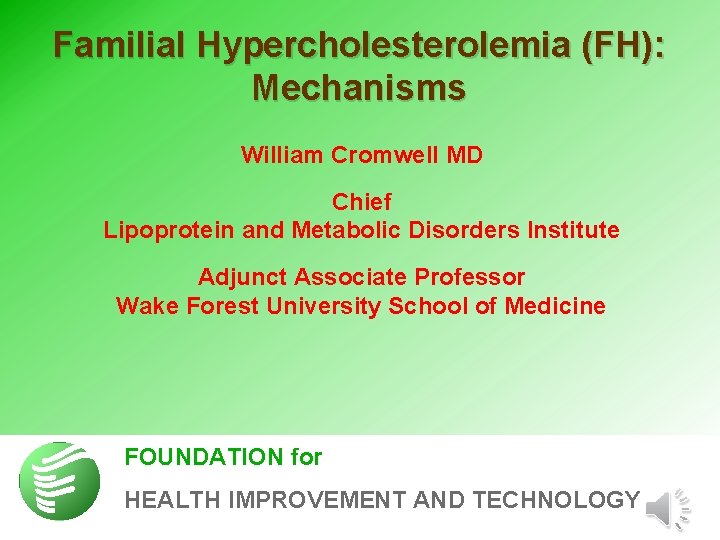 Familial Hypercholesterolemia (FH): Mechanisms

William Cromwell MD

Chief
Lipoprotein and Metabolic Disorders Institute

Adjunct Associate Professor
Wake Forest University School of Medicine

FOUNDATION for

HEALTH IMPROVEMENT AND TECHNOLOGY